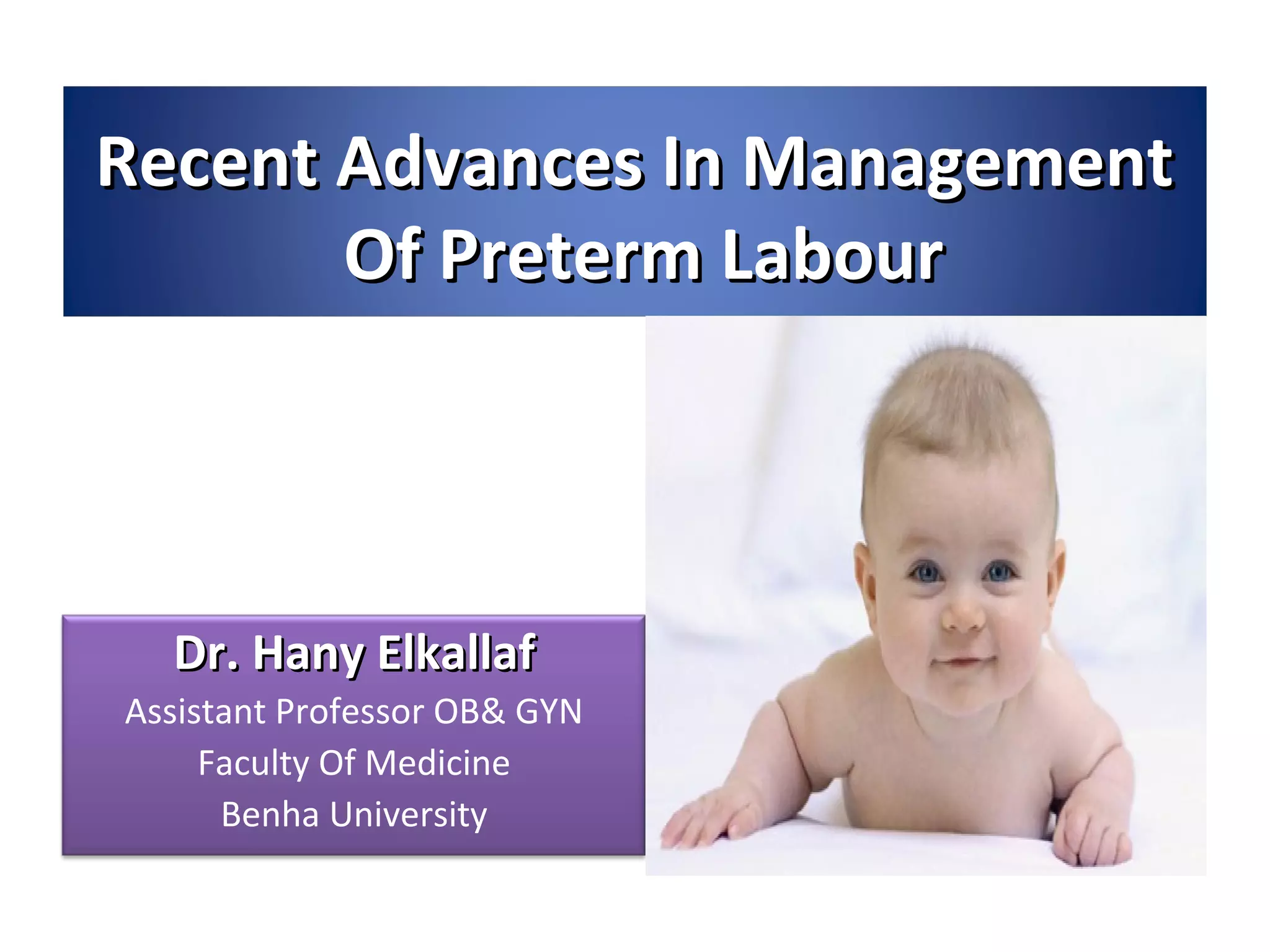 Recent Advances In Management Of Preterm Labour

Dr. Hany Elkallaf
Assistant Professor OB& GYN
Faculty Of Medicine
Benha University